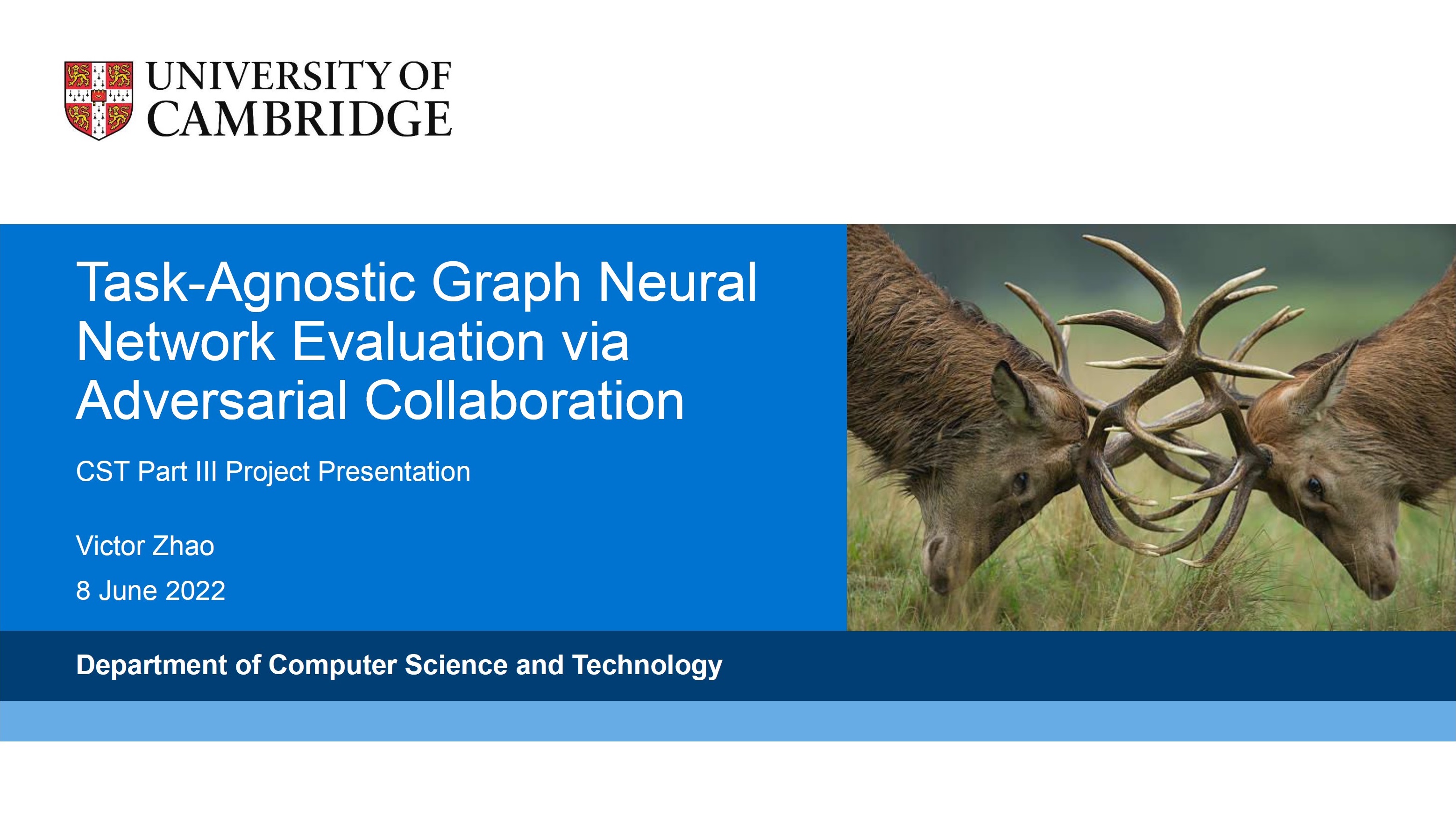 UNIVERSITY OF CAMBRIDGE

Task-Agnostic Graph Neural Network Evaluation via Adversarial Collaboration

CST Part III Project Presentation

Victor Zhao

8 June 2022

Department of Computer Science and Technology